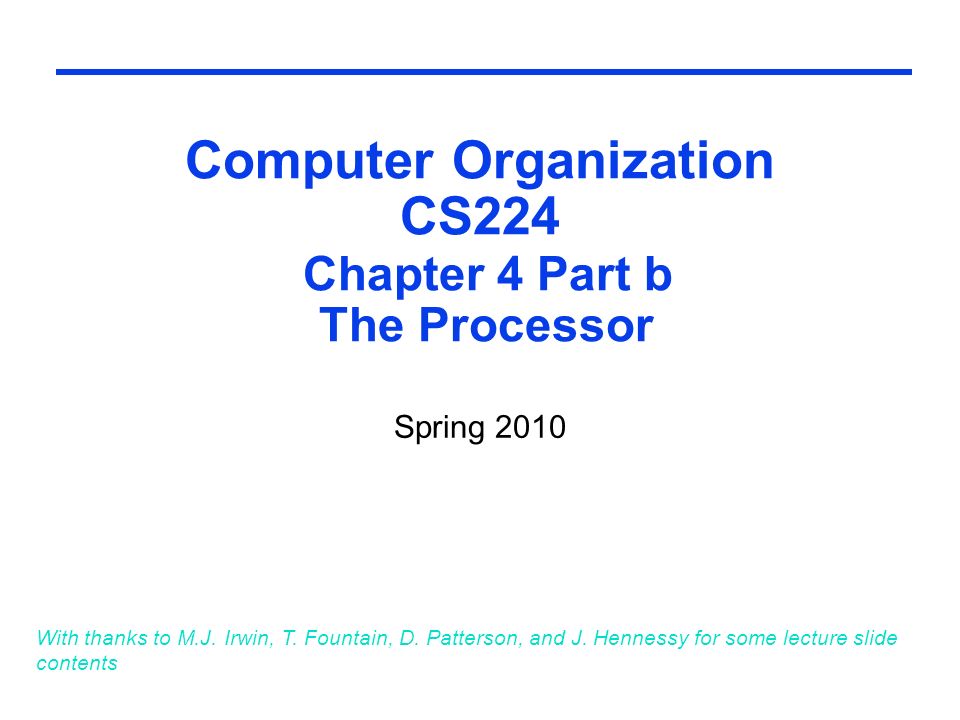 Computer Organization
CS224
Chapter 4 Part b
The Processor

Spring 2010

With thanks to M.J. Irwin, T. Fountain, D. Patterson, and J. Hennessy for some lecture slide contents